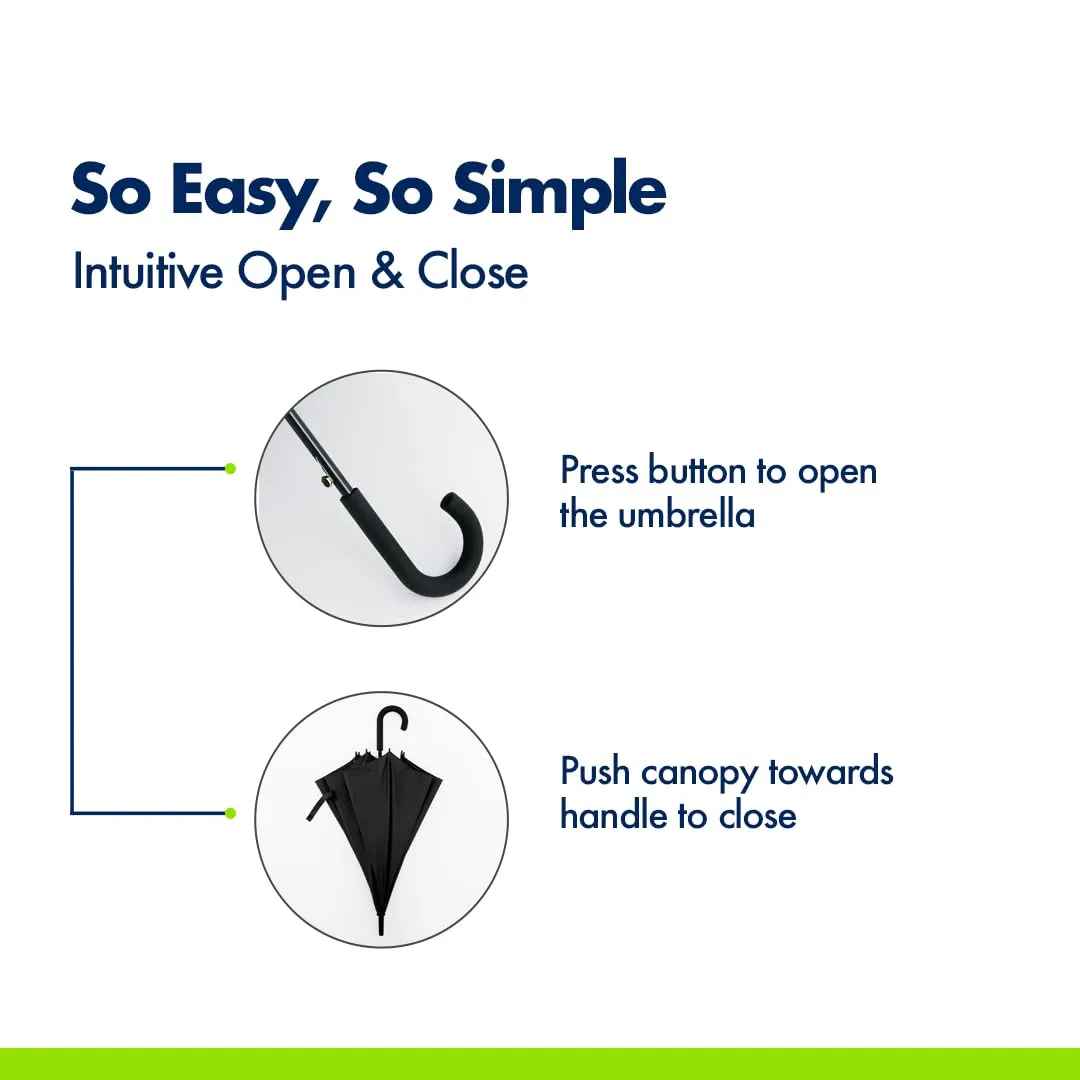 So Easy, So Simple
Intuitive Open & Close

Press button to open the umbrella

Push canopy towards handle to close